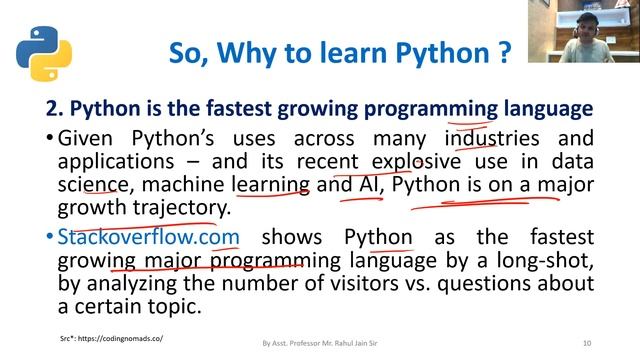 So, Why to learn Python ?

2. Python is the fastest growing programming language

• Given Python's uses across many industries and applications – and its recent explosive use in data science, machine learning and AI, Python is on a major growth trajectory.

• Stackoverflow.com shows Python as the fastest growing major programming language by a long-shot, by analyzing the number of visitors vs. questions about a certain topic.

Src*: https://codingnomads.co/

By Asst. Professor Mr. Rahul Jain Sir

10